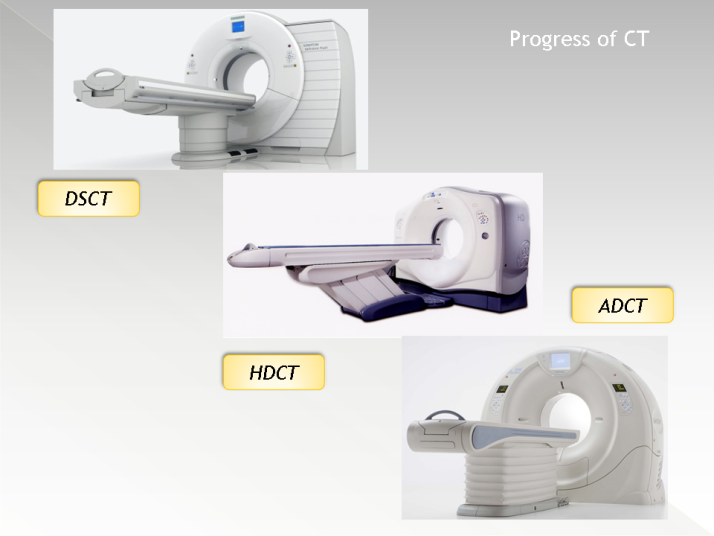 Progress of CT

DSCT

ADCT

HDCT